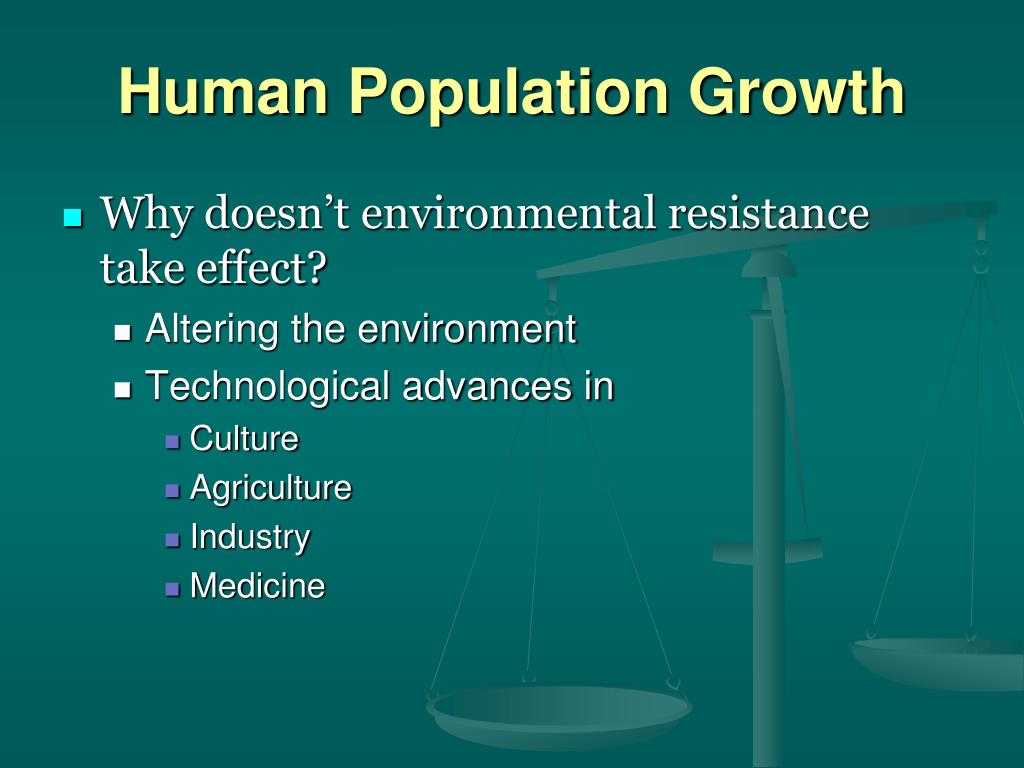 Human Population Growth

Why doesn’t environmental resistance take effect?

Altering the environment

Technological advances in

Culture

Agriculture

Industry

Medicine